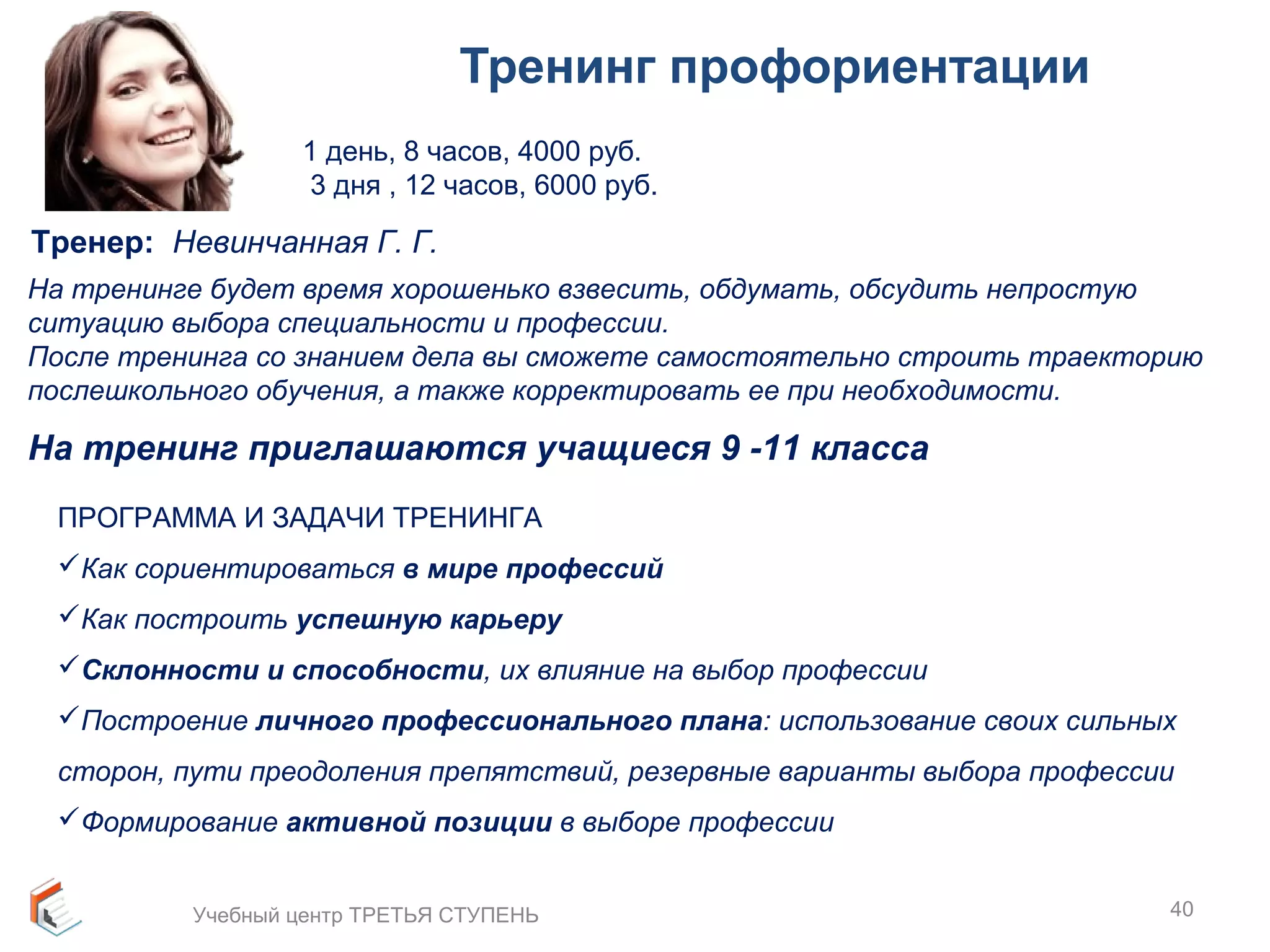 Тренинг профориентации

1 день, 8 часов, 4000 руб.
3 дня , 12 часов, 6000 руб.

Тренер: Невинчанная Г. Г.

На тренинге будет время хорошенько взвесить, обдумать, обсудить непростую ситуацию выбора специальности и профессии.
После тренинга со знанием дела вы сможете самостоятельно строить траекторию послешкольного обучения, а также корректировать ее при необходимости.

На тренинг приглашаются учащиеся 9 -11 класса

ПРОГРАММА И ЗАДАЧИ ТРЕНИНГА

✓Как сориентироваться в мире профессий

✓Как построить успешную карьеру

✓Склонности и способности, их влияние на выбор профессии

✓Построение личного профессионального плана: использование своих сильных сторон, пути преодоления препятствий, резервные варианты выбора профессии

✓Формирование активной позиции в выборе профессии

Учебный центр ТРЕТЬЯ СТУПЕНЬ

40